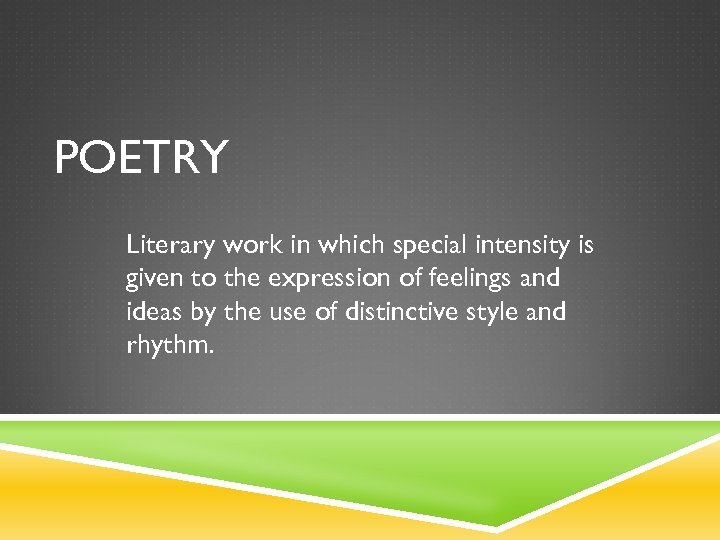 POETRY

Literary work in which special intensity is given to the expression of feelings and ideas by the use of distinctive style and rhythm.